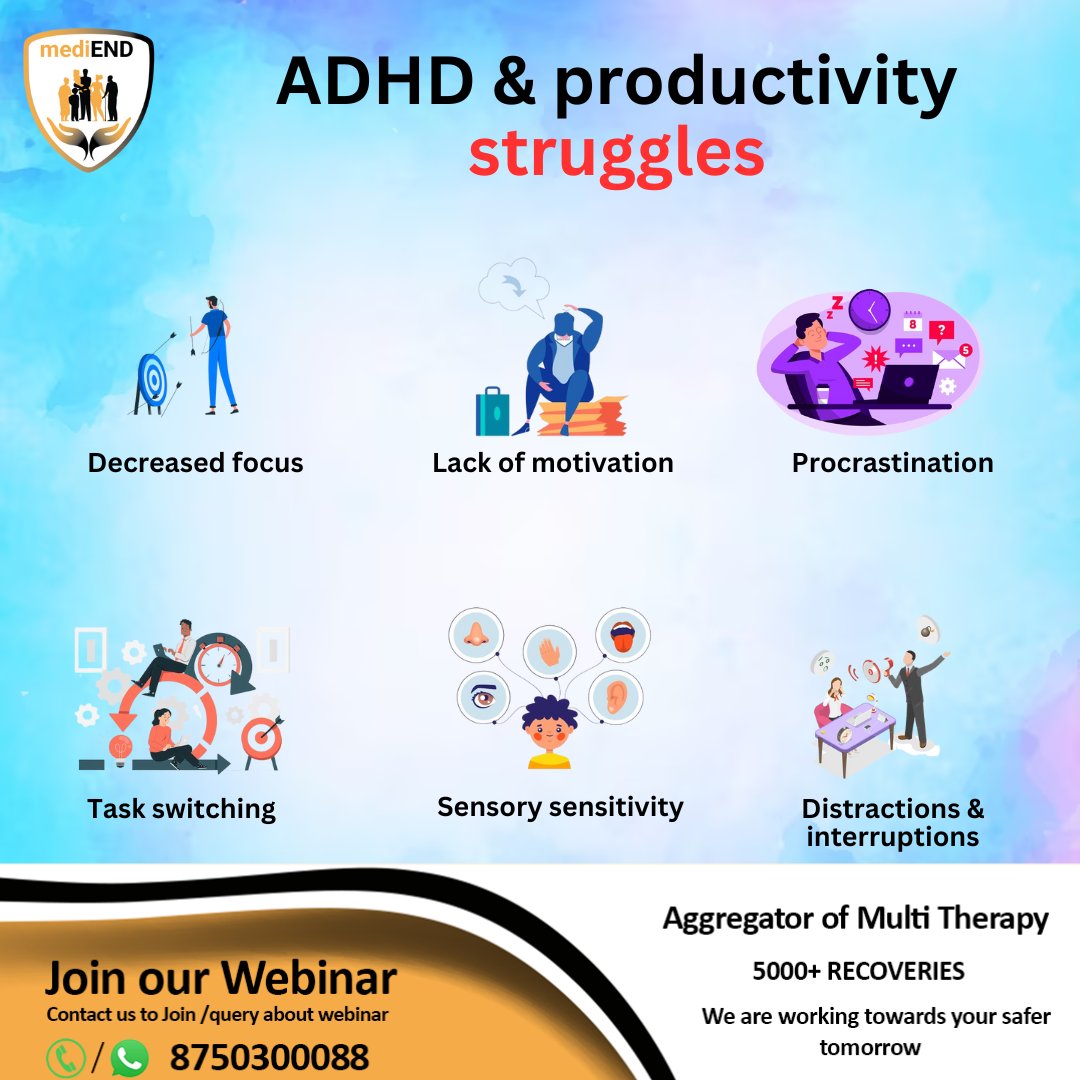 mediEND

ADHD & productivity struggles

Decreased focus

Lack of motivation

Procrastination

Task switching

Sensory sensitivity

Distractions & interruptions

Join our Webinar
Contact us to Join /query about webinar
/ 8750300088

Aggregator of Multi Therapy

5000+ RECOVERIES

We are working towards your safer tomorrow